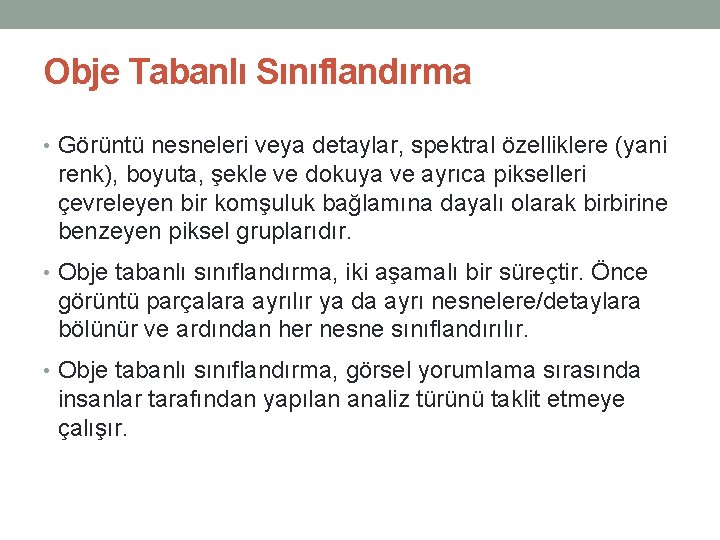 Obje Tabanlı Sınıflandırma

• Görüntü nesneleri veya detaylar, spektral özelliklere (yani renk), boyuta, şekle ve dokuya ve ayrıca pikselleri çevreleyen bir komşuluk bağlamına dayalı olarak birbirine benzeyen piksel gruplarıdır.

• Obje tabanlı sınıflandırma, iki aşamalı bir süreçtir. Önce görüntü parçalara ayrılır ya da ayrı nesnelere/detaylara bölünür ve ardından her nesne sınıflandırılır.

• Obje tabanlı sınıflandırma, görsel yorumlama sırasında insanlar tarafından yapılan analiz türünü taklit etmeye çalışır.